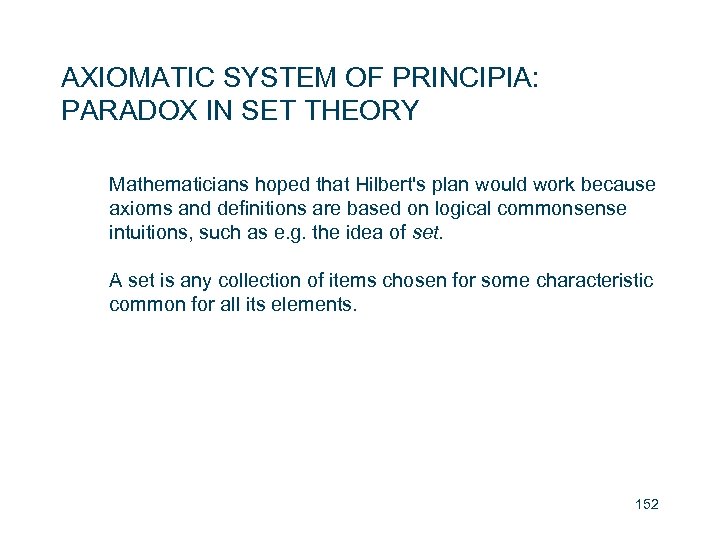 AXIOMATIC SYSTEM OF PRINCIPIA: PARADOX IN SET THEORY

Mathematicians hoped that Hilbert's plan would work because axioms and definitions are based on logical commonsense intuitions, such as e.g. the idea of set.

A set is any collection of items chosen for some characteristic common for all its elements.

152